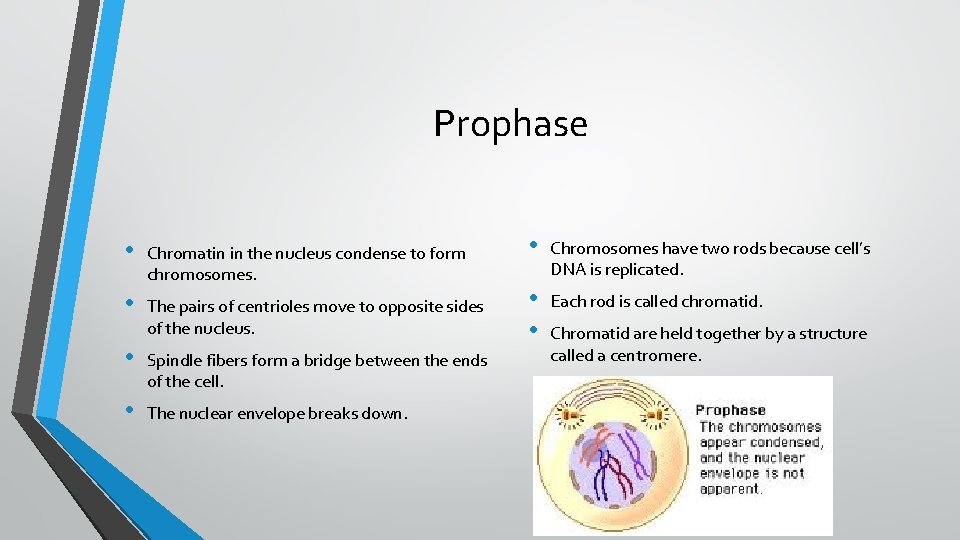 Prophase

• Chromatin in the nucleus condense to form chromosomes.
• The pairs of centrioles move to opposite sides of the nucleus.
• Spindle fibers form a bridge between the ends of the cell.
• The nuclear envelope breaks down.

• Chromosomes have two rods because cell's DNA is replicated.
• Each rod is called chromatid.
• Chromatid are held together by a structure called a centromere.

Prophase
The chromosomes appear condensed, and the nuclear envelope is not apparent.